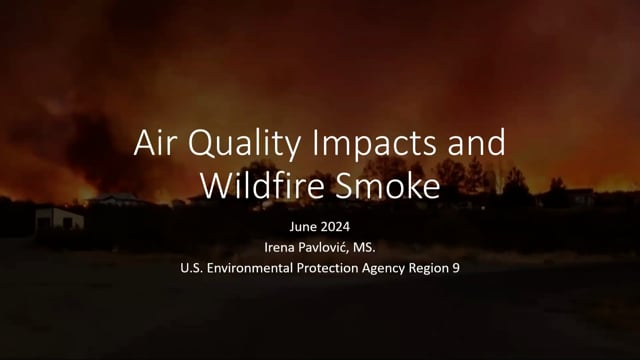 Air Quality Impacts and Wildfire Smoke

June 2024
Irena Pavlović, MS.
U.S. Environmental Protection Agency Region 9